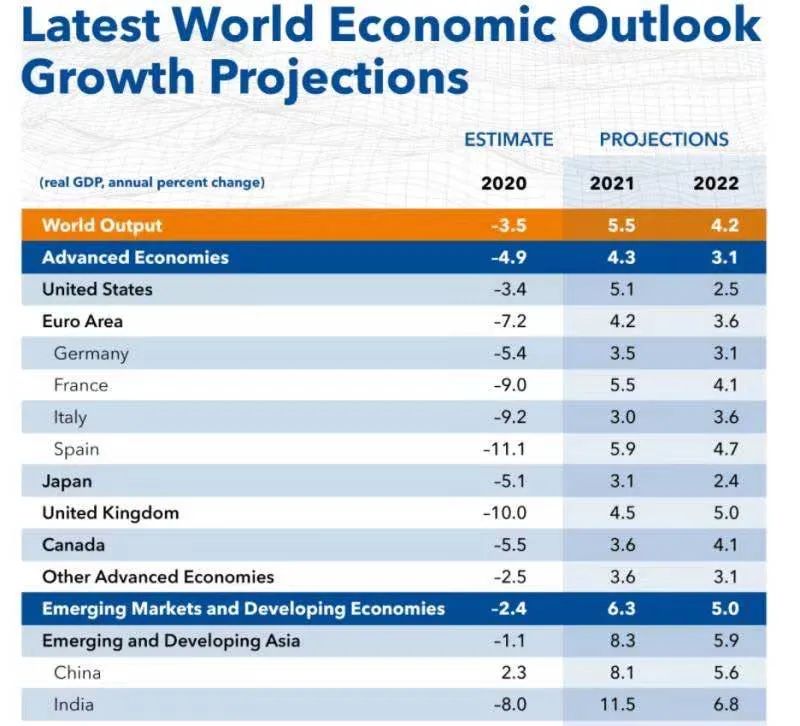 Latest World Economic Outlook Growth Projections

| | ESTIMATE | PROJECTIONS | |
|---|---|---|---|
| (real GDP, annual percent change) | 2020 | 2021 | 2022 |
| World Output | -3.5 | 5.5 | 4.2 |
| Advanced Economies | -4.9 | 4.3 | 3.1 |
| United States | -3.4 | 5.1 | 2.5 |
| Euro Area | -7.2 | 4.2 | 3.6 |
| Germany | -5.4 | 3.5 | 3.1 |
| France | -9.0 | 5.5 | 4.1 |
| Italy | -9.2 | 3.0 | 3.6 |
| Spain | -11.1 | 5.9 | 4.7 |
| Japan | -5.1 | 3.1 | 2.4 |
| United Kingdom | -10.0 | 4.5 | 5.0 |
| Canada | -5.5 | 3.6 | 4.1 |
| Other Advanced Economies | -2.5 | 3.6 | 3.1 |
| Emerging Markets and Developing Economies | -2.4 | 6.3 | 5.0 |
| Emerging and Developing Asia | -1.1 | 8.3 | 5.9 |
| China | 2.3 | 8.1 | 5.6 |
| India | -8.0 | 11.5 | 6.8 |